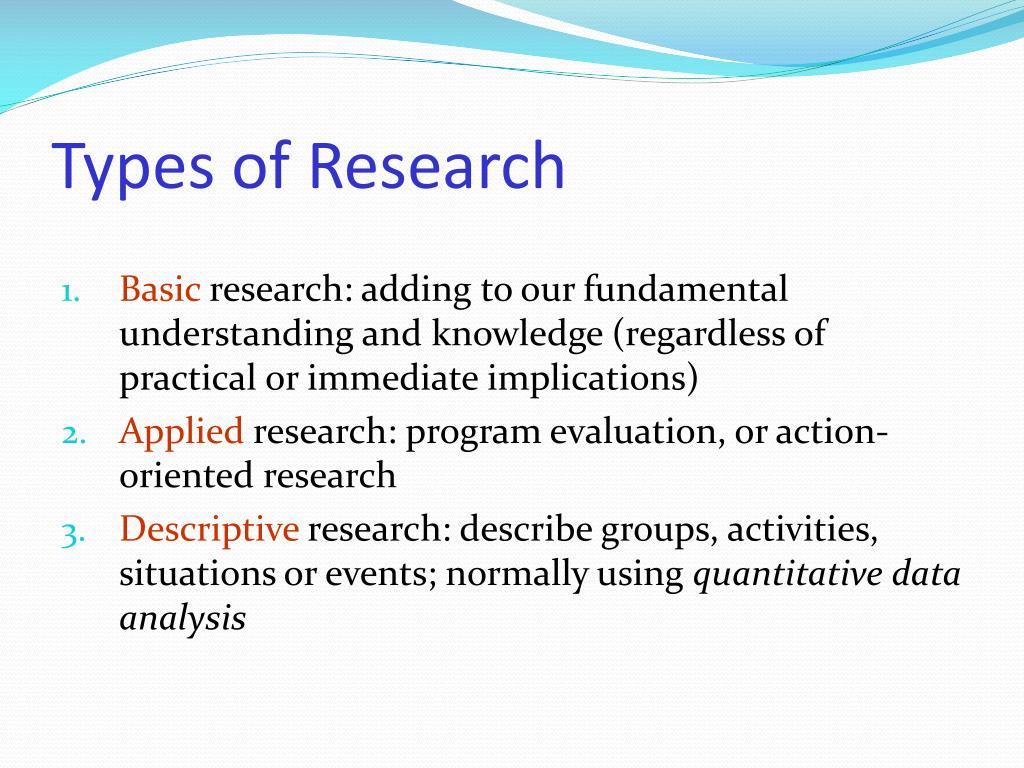 Types of Research

1. Basic research: adding to our fundamental understanding and knowledge (regardless of practical or immediate implications)
2. Applied research: program evaluation, or action-oriented research
3. Descriptive research: describe groups, activities, situations or events; normally using quantitative data analysis